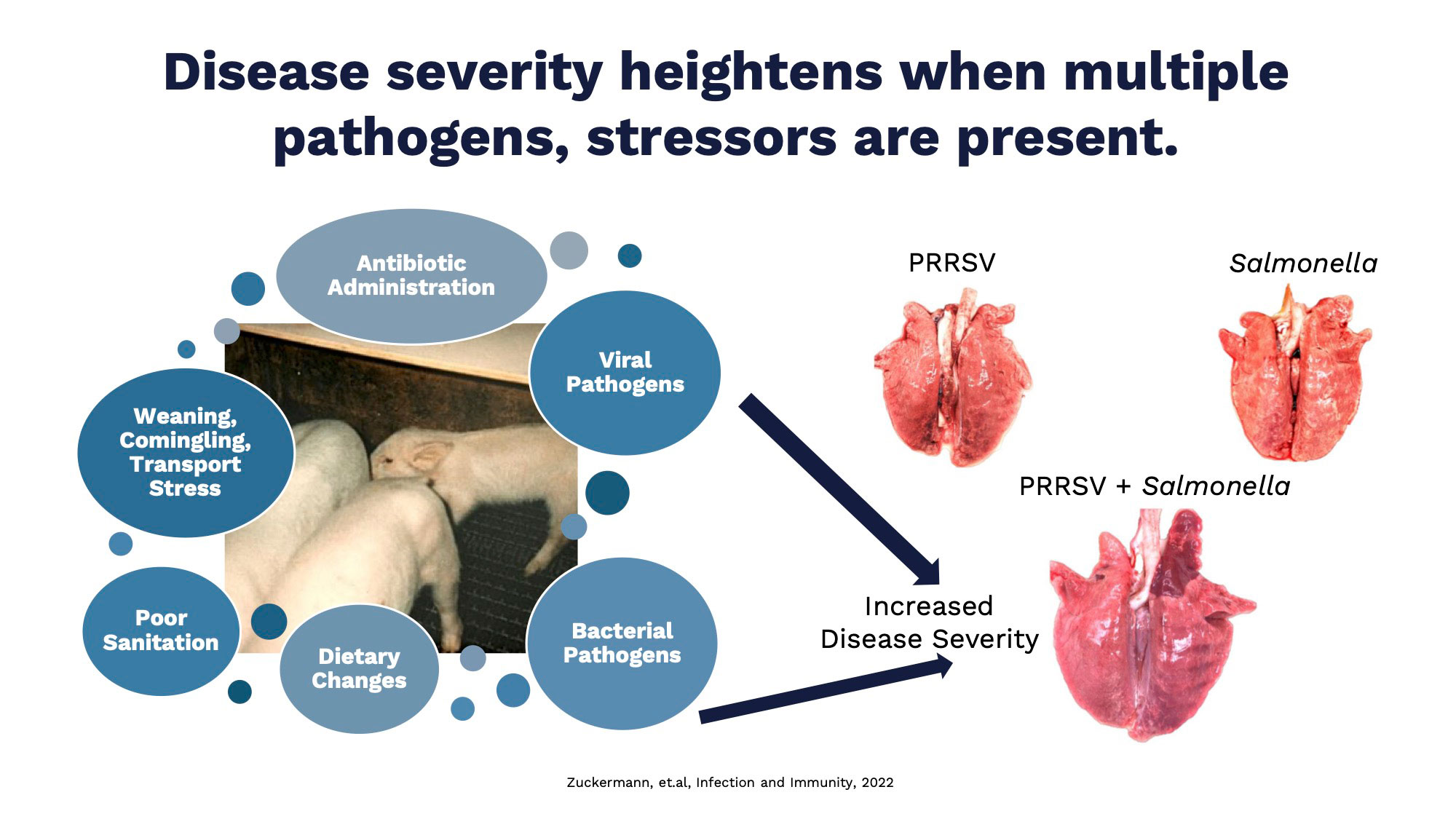 Disease severity heightens when multiple pathogens, stressors are present.

Antibiotic Administration

Viral Pathogens

Weaning, Comingling, Transport Stress

Poor Sanitation

Dietary Changes

Bacterial Pathogens

PRRSV

Salmonella

PRRSV + Salmonella

Increased Disease Severity

Zuckermann, et.al, Infection and Immunity, 2022